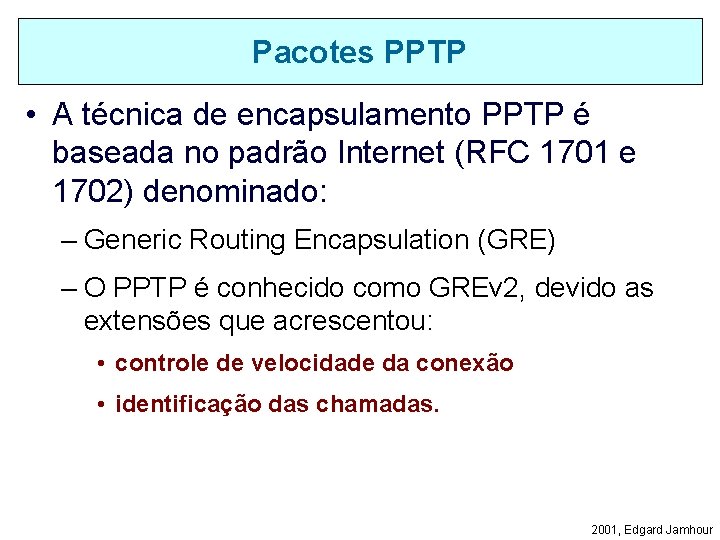 Pacotes PPTP

• A técnica de encapsulamento PPTP é baseada no padrão Internet (RFC 1701 e 1702) denominado:

– Generic Routing Encapsulation (GRE)

– O PPTP é conhecido como GREv2, devido as extensões que acrescentou:

• controle de velocidade da conexão

• identificação das chamadas.

2001, Edgard Jamhour